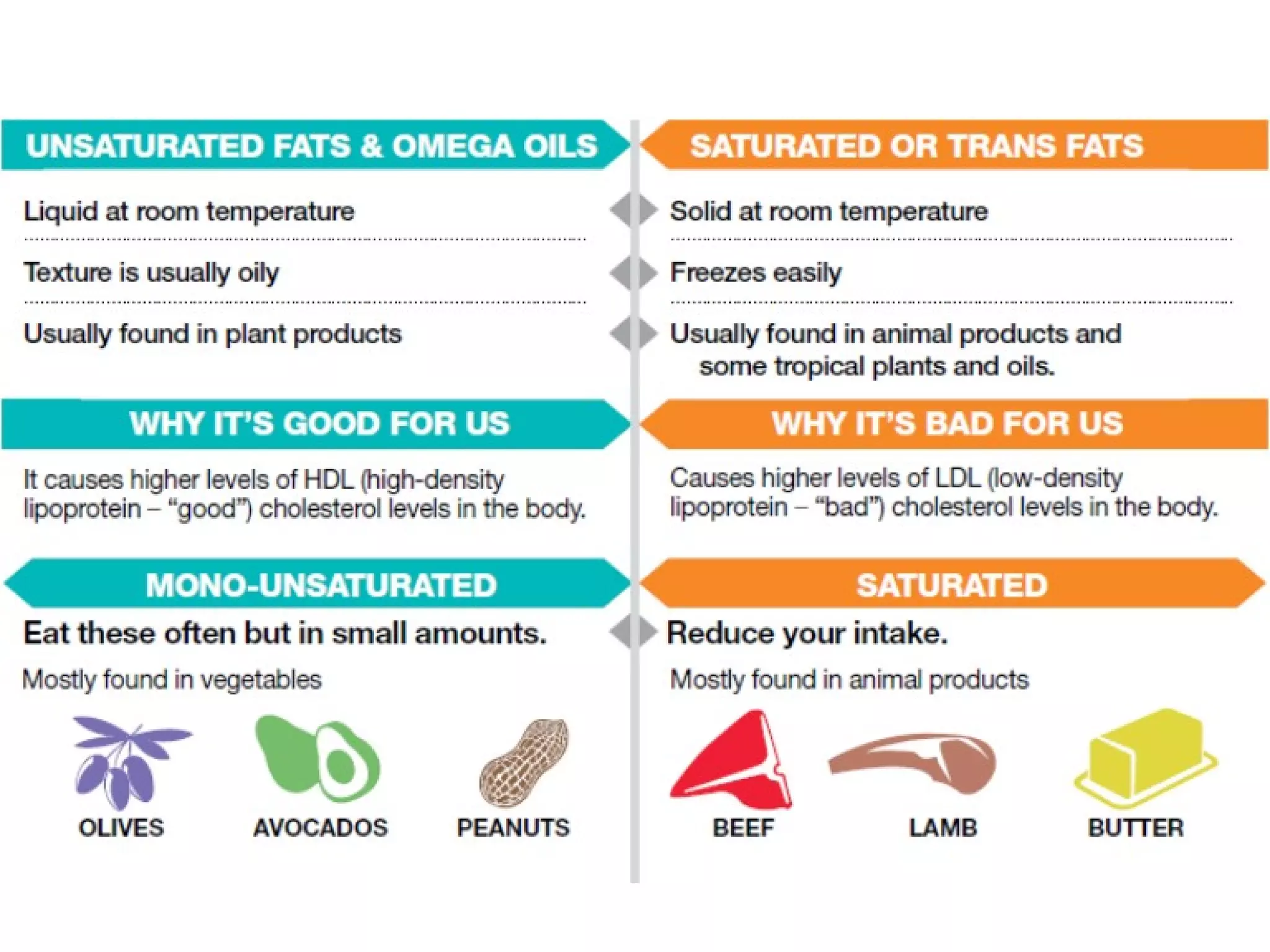 UNSATURATED FATS & OMEGA OILS

Liquid at room temperature

Texture is usually oily

Usually found in plant products

WHY IT'S GOOD FOR US

It causes higher levels of HDL (high-density lipoprotein – "good") cholesterol levels in the body.

MONO-UNSATURATED

Eat these often but in small amounts.

Mostly found in vegetables

OLIVES

AVOCADOS

PEANUTS

SATURATED OR TRANS FATS

Solid at room temperature

Freezes easily

Usually found in animal products and some tropical plants and oils.

WHY IT'S BAD FOR US

Causes higher levels of LDL (low-density lipoprotein – "bad") cholesterol levels in the body.

SATURATED

Reduce your intake.

Mostly found in animal products

BEEF

LAMB

BUTTER